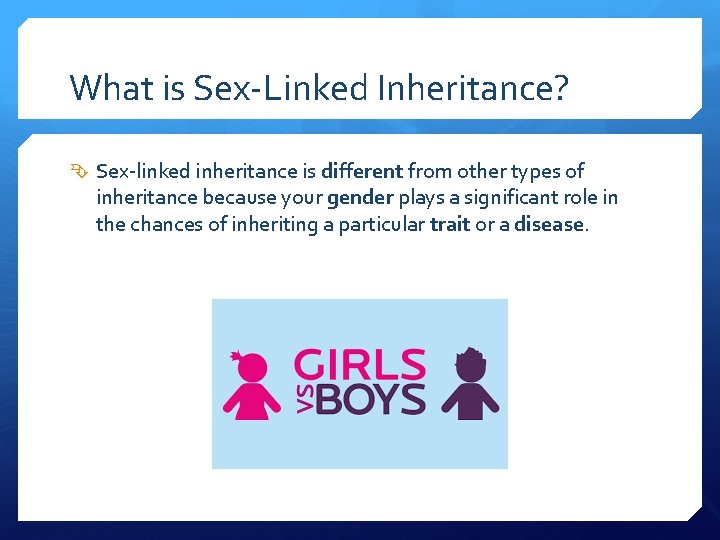 What is Sex-Linked Inheritance?

Sex-linked inheritance is different from other types of inheritance because your gender plays a significant role in the chances of inheriting a particular trait or a disease.

GIRLS
VS
BOYS